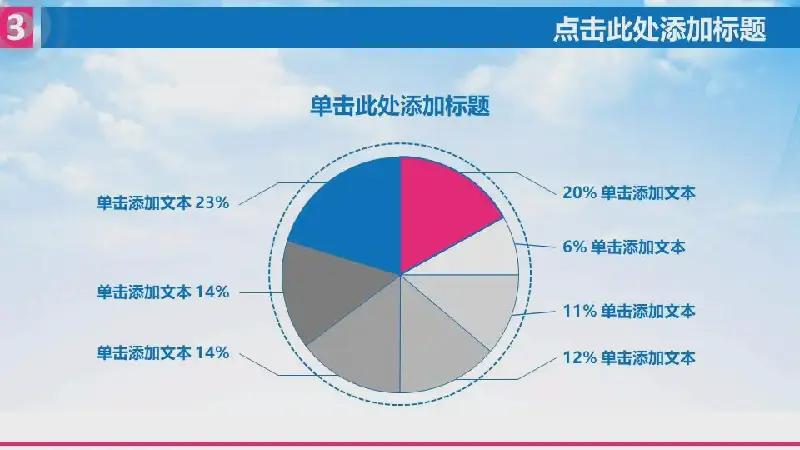 3

点击此处添加标题

单击此处添加标题

单击添加文本 23%

单击添加文本 14%

单击添加文本 14%

20% 单击添加文本

6% 单击添加文本

11% 单击添加文本

12% 单击添加文本